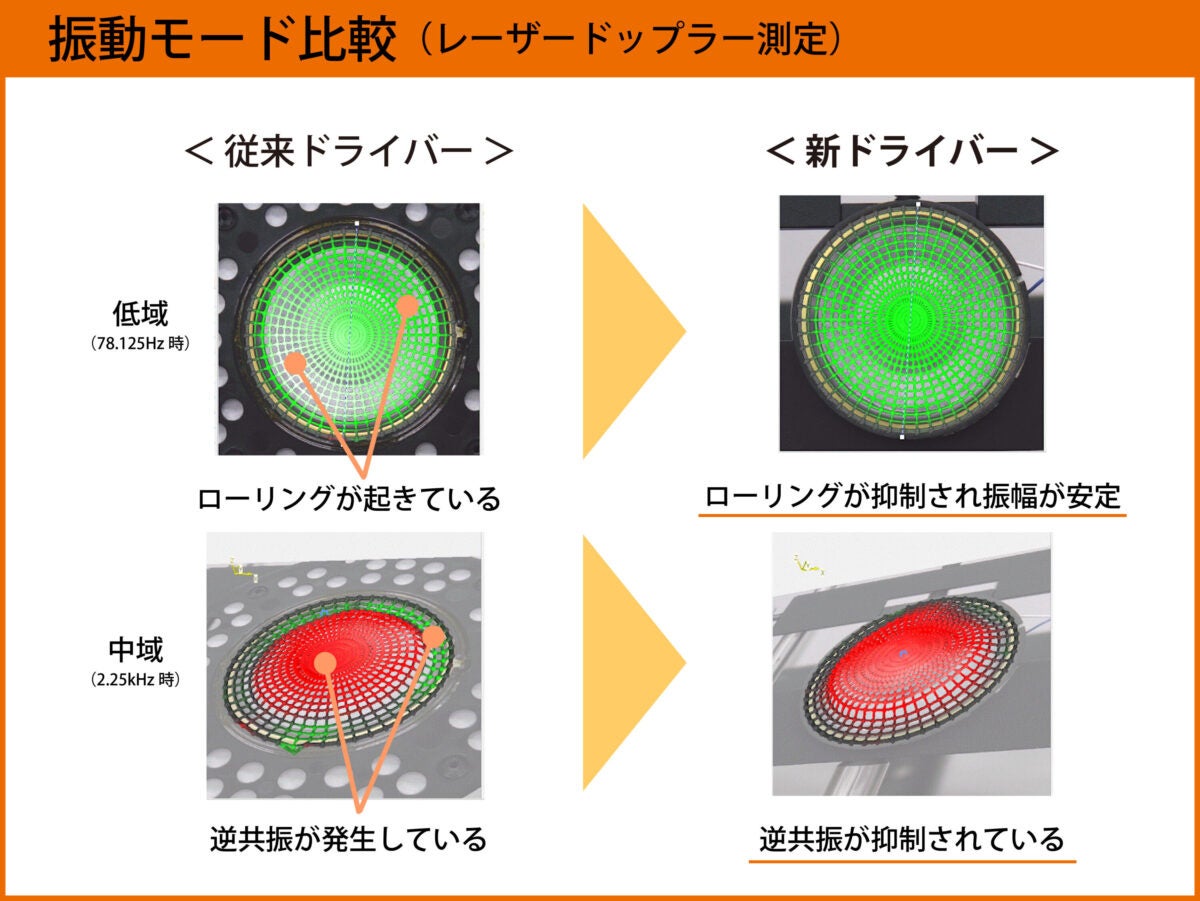 振動モード比較（レーザードップラー測定）

＜従来ドライバー＞

＜新ドライバー＞

低域
（78.125Hz 時）

ローリングが起きている

ローリングが抑制され振幅が安定

中域
（2.25kHz 時）

逆共振が発生している

逆共振が抑制されている